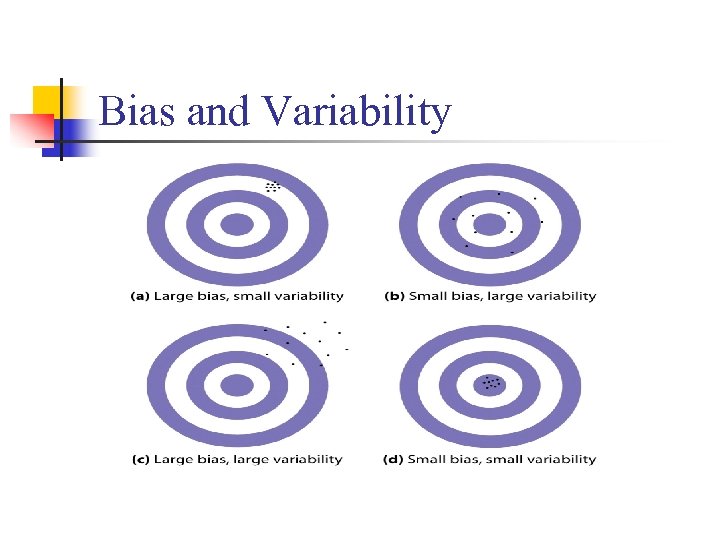 Bias and Variability

(a) Large bias, small variability

(b) Small bias, large variability

(c) Large bias, large variability

(d) Small bias, small variability